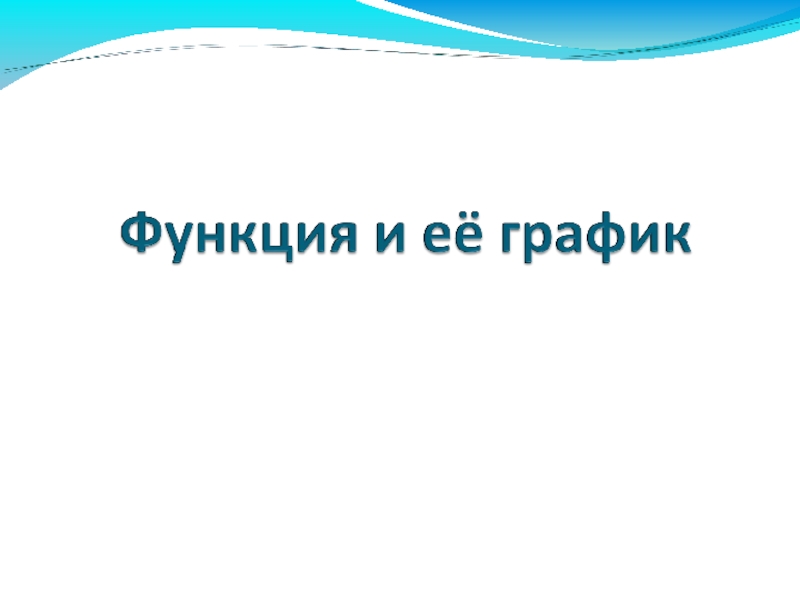 Функция и её график